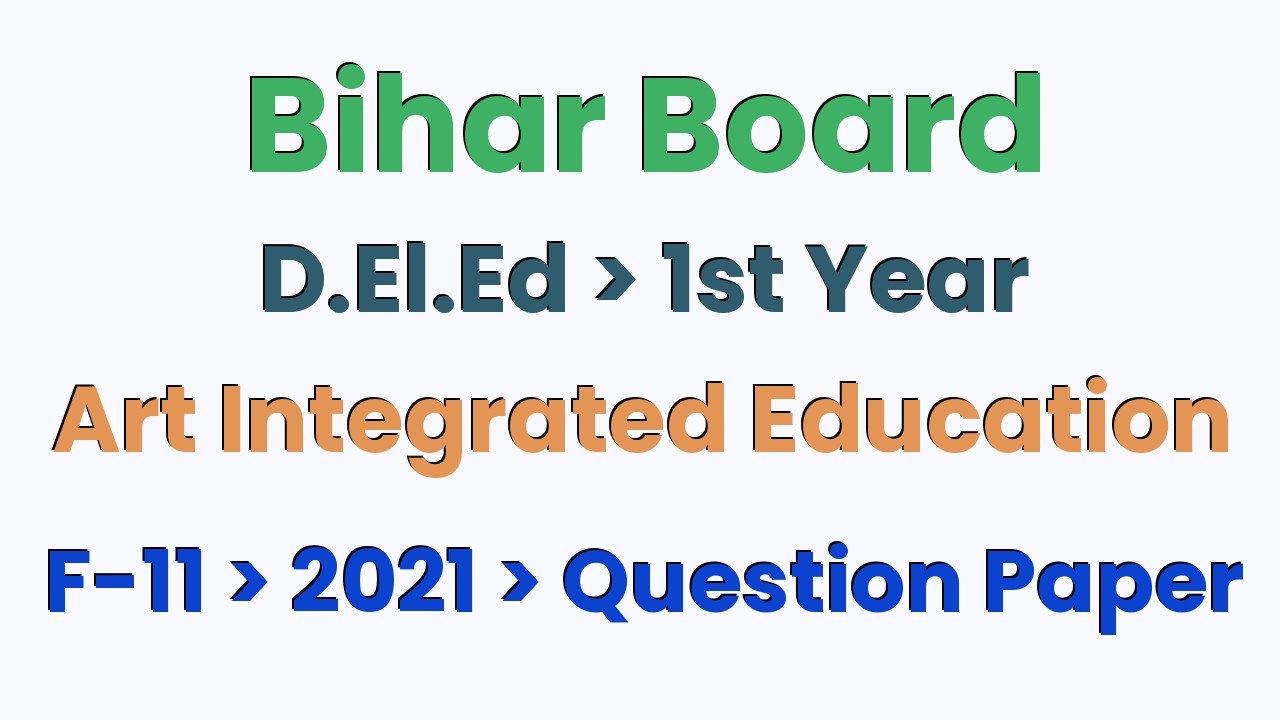 Bihar Board

D.El.Ed > 1st Year

Art Integrated Education

F-11 > 2021 > Question Paper